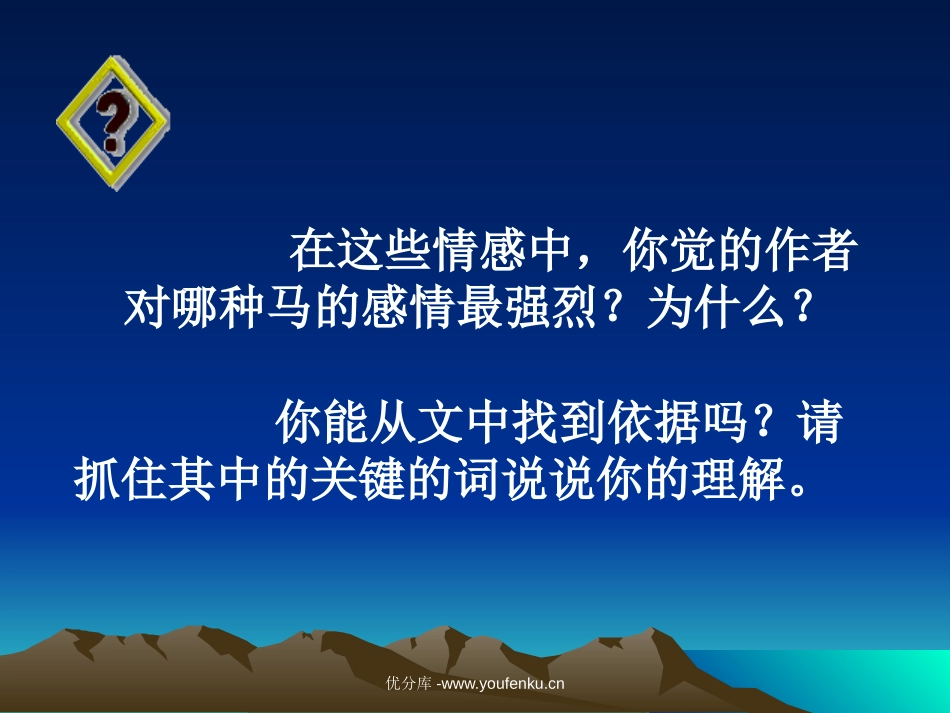 ?

在这些情感中，你觉的作者对哪种马的感情最强烈？为什么？

你能从文中找到依据吗？请抓住其中的关键的词说说你的理解。

优分库 -www.youfenku.cn